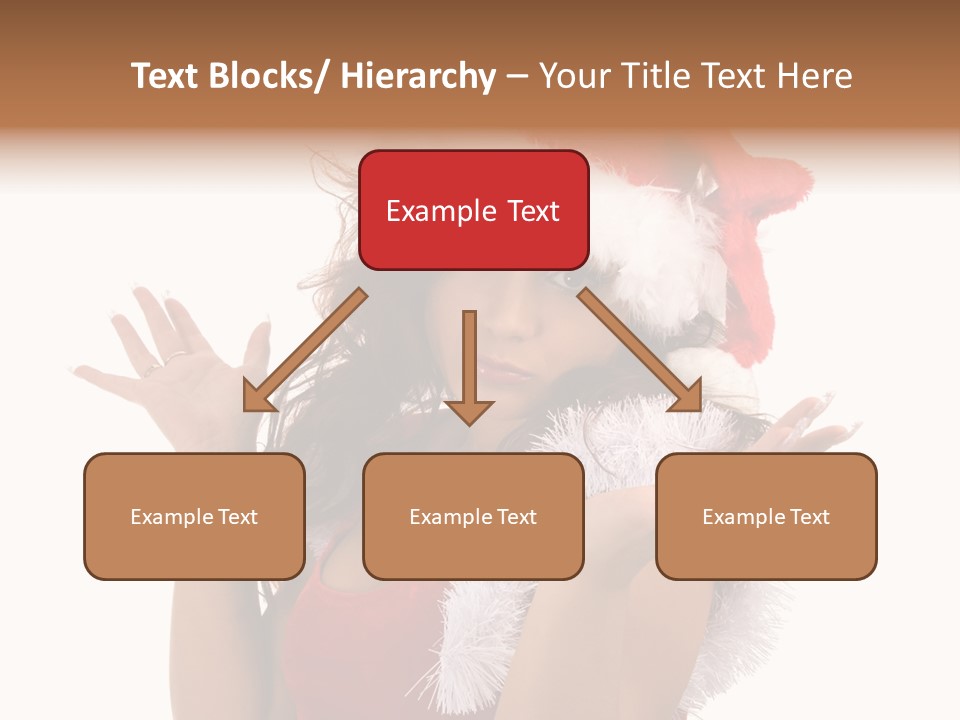 Text Blocks/ Hierarchy – Your Title Text Here

Example Text

Example Text

Example Text

Example Text